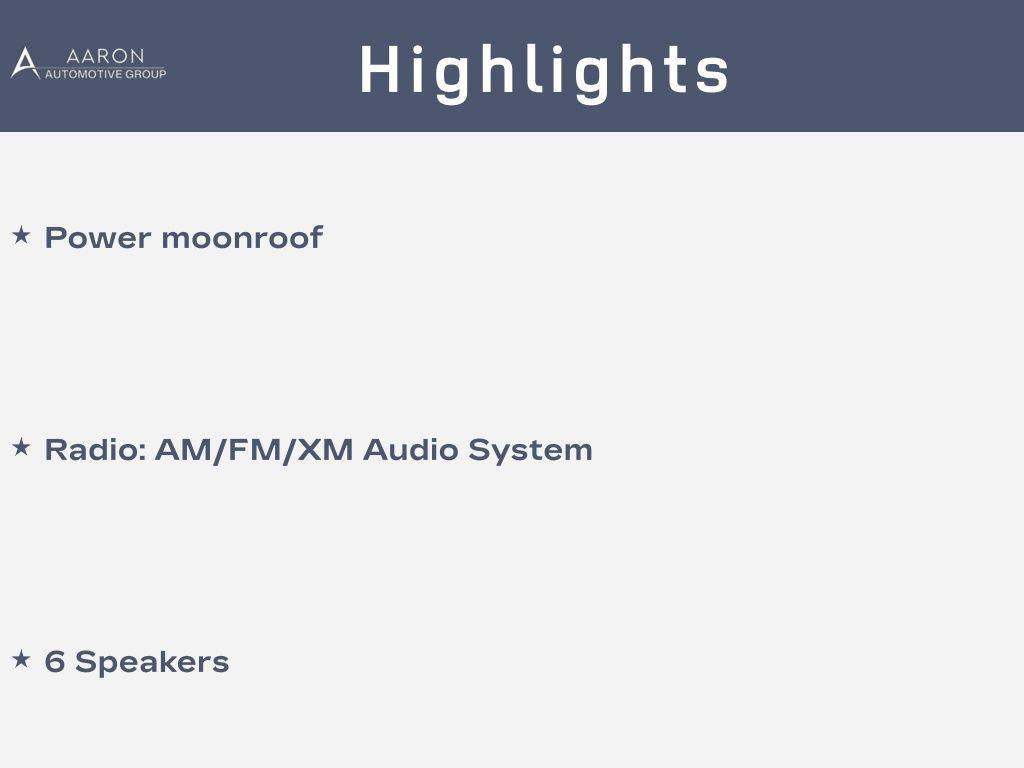 AARON
AUTOMOTIVE GROUP

Highlights

★ Power moonroof

★ Radio: AM/FM/XM Audio System

★ 6 Speakers